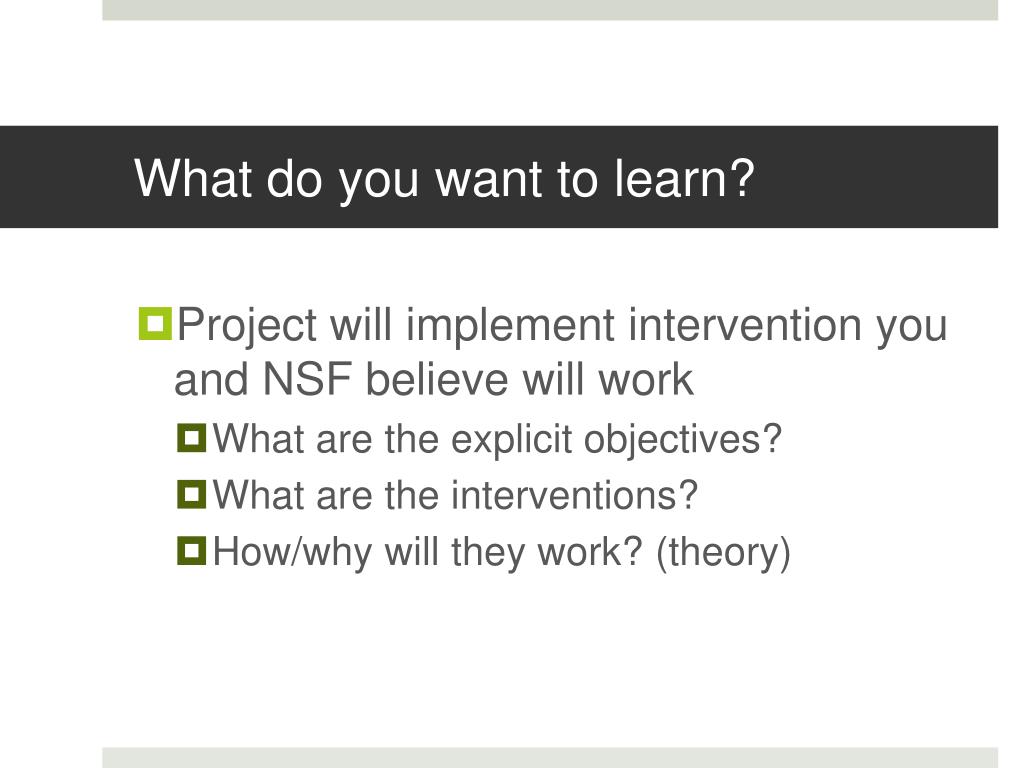 What do you want to learn?

Project will implement intervention you and NSF believe will work

What are the explicit objectives?

What are the interventions?

How/why will they work? (theory)